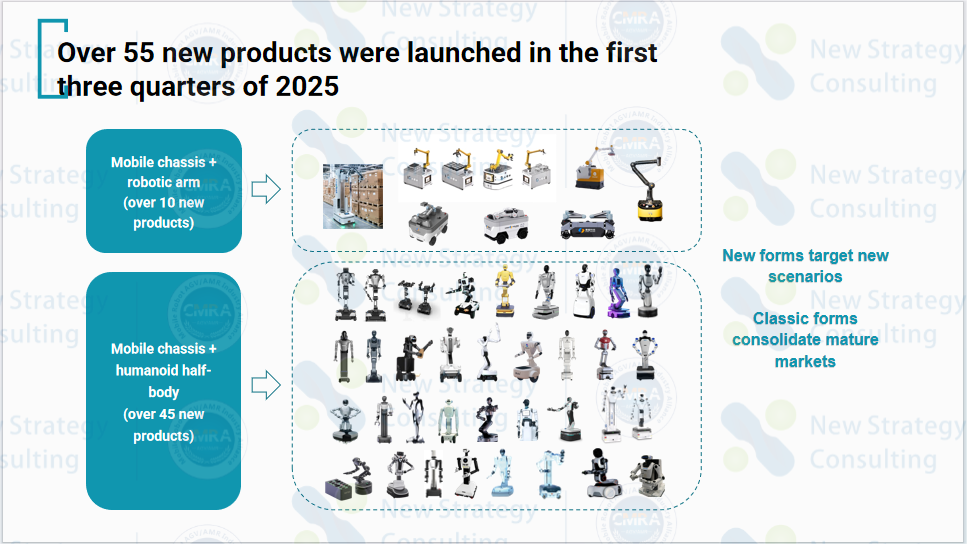 Over 55 new products were launched in the first three quarters of 2025

Mobile chassis + robotic arm (over 10 new products)

Mobile chassis + humanoid half-body (over 45 new products)

New forms target new scenarios

Classic forms consolidate mature markets

New Strategy Consulting

CMRA